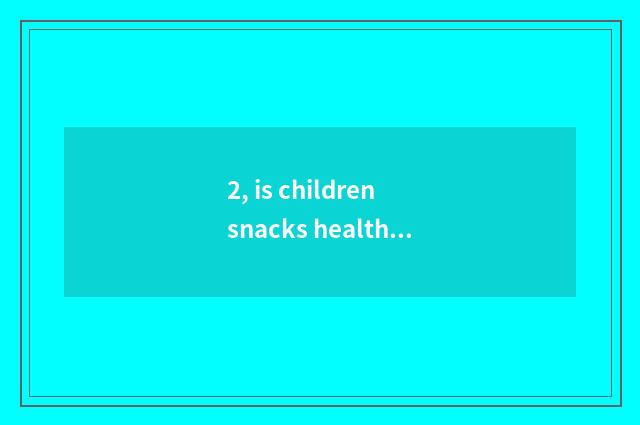 2, is children snacks health...